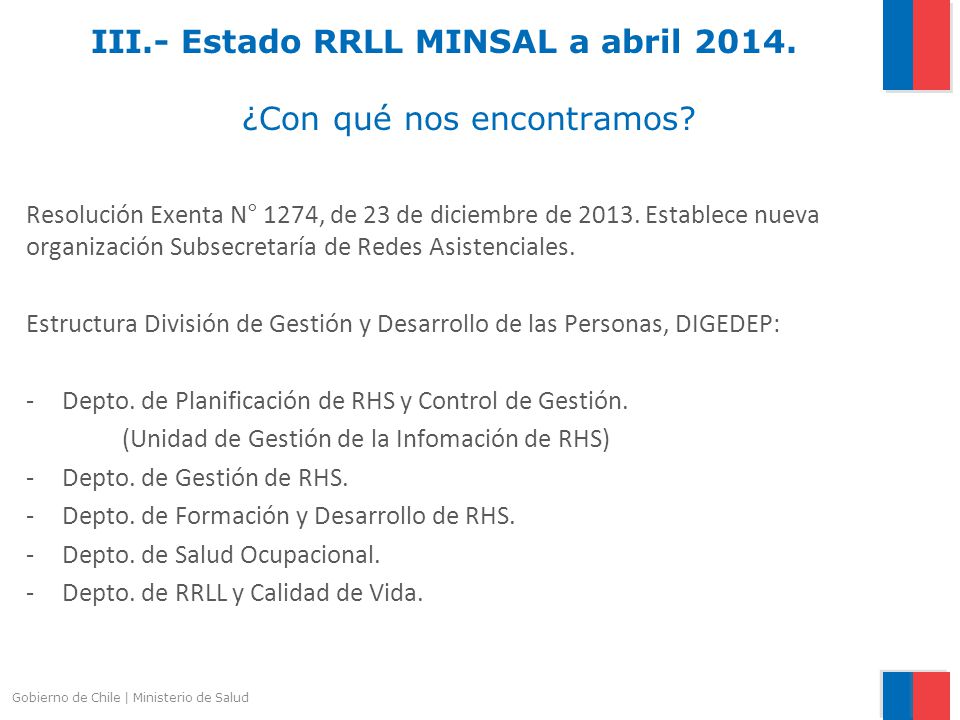 III.- Estado RRLL MINSAL a abril 2014.

¿Con qué nos encontramos?

Resolución Exenta N° 1274, de 23 de diciembre de 2013. Establece nueva organización Subsecretaría de Redes Asistenciales.

Estructura División de Gestión y Desarrollo de las Personas, DIGEDEP:

- Depto. de Planificación de RHS y Control de Gestión.
(Unidad de Gestión de la Infomación de RHS)
- Depto. de Gestión de RHS.
- Depto. de Formación y Desarrollo de RHS.
- Depto. de Salud Ocupacional.
- Depto. de RRLL y Calidad de Vida.

Gobierno de Chile | Ministerio de Salud